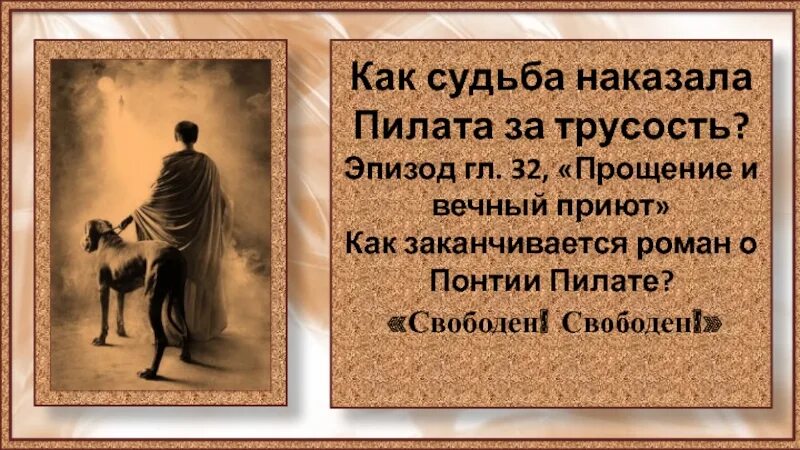 Как судьба наказала Пилата за трусость?
Эпизод гл. 32, «Прощение и вечный приют»
Как заканчивается роман о Понтии Пилате?
«Свободен! Свободен!»